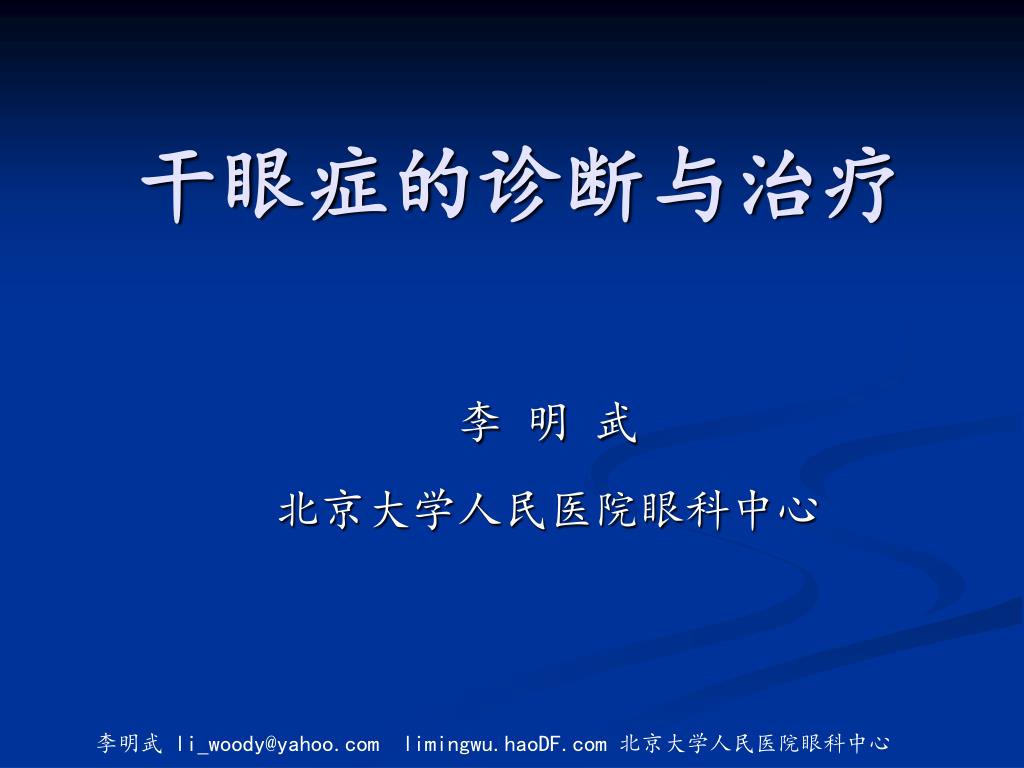 干眼症的诊断与治疗

李 明 武

北京大学人民医院眼科中心

李明武 li_woody@yahoo.com limingwu.haoDF.com 北京大学人民医院眼科中心